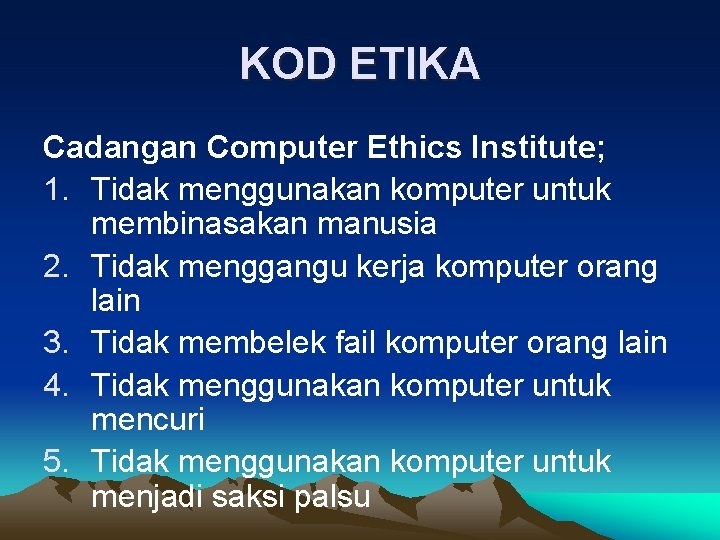 KOD ETIKA

Cadangan Computer Ethics Institute;

1. Tidak menggunakan komputer untuk membinasakan manusia
2. Tidak menggangu kerja komputer orang lain
3. Tidak membelek fail komputer orang lain
4. Tidak menggunakan komputer untuk mencuri
5. Tidak menggunakan komputer untuk menjadi saksi palsu